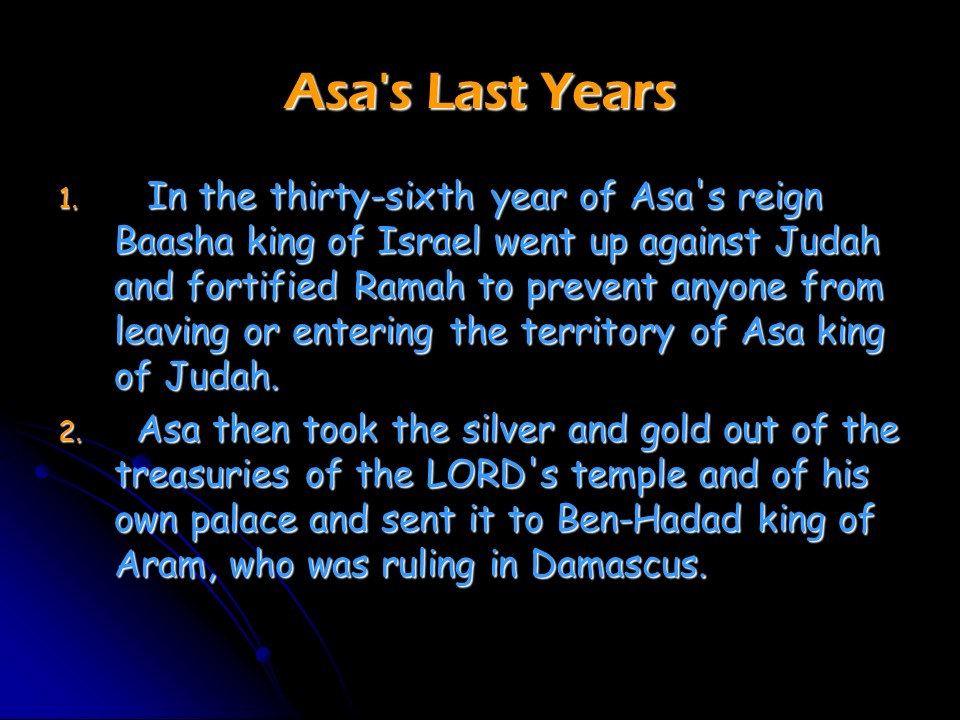 Asa's Last Years

1. In the thirty-sixth year of Asa's reign Baasha king of Israel went up against Judah and fortified Ramah to prevent anyone from leaving or entering the territory of Asa king of Judah.

2. Asa then took the silver and gold out of the treasuries of the LORD's temple and of his own palace and sent it to Ben-Hadad king of Aram, who was ruling in Damascus.